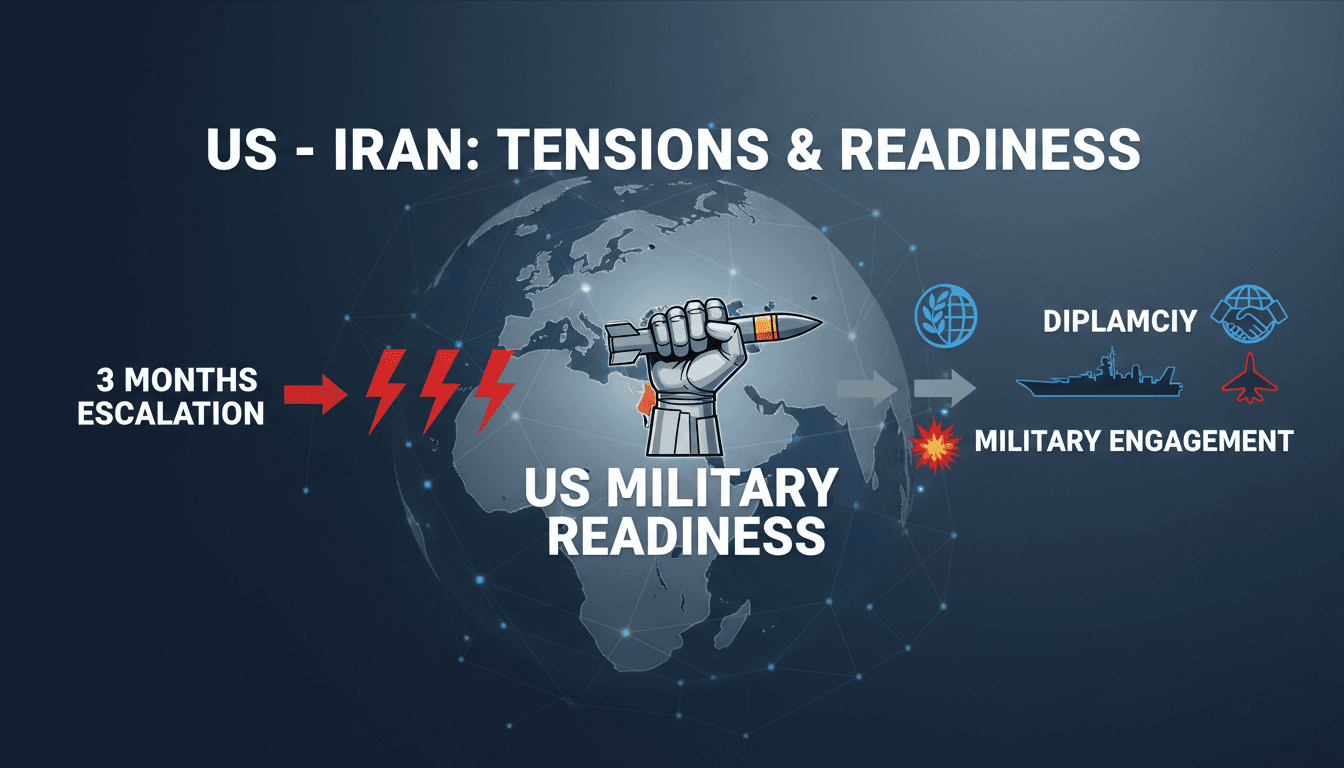 US - IRAN: TENSIONS & READINESS

3 MONTHS ESCALATION

US MILITARY READINESS

DIPLAMCIY

MILITARY ENGAGEMENT